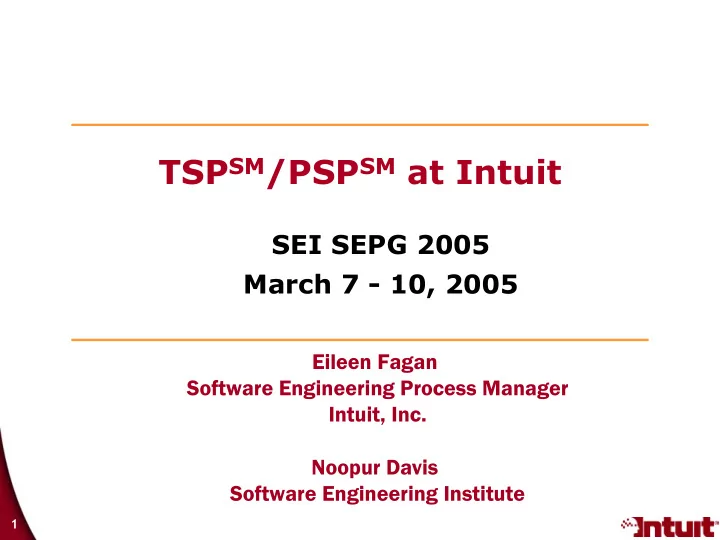 TSP$^{SM}$/PSP$^{SM}$ at Intuit

SEI SEPG 2005
March 7 - 10, 2005

Eileen Fagan
Software Engineering Process Manager
Intuit, Inc.

Noopur Davis
Software Engineering Institute

1

Intuit